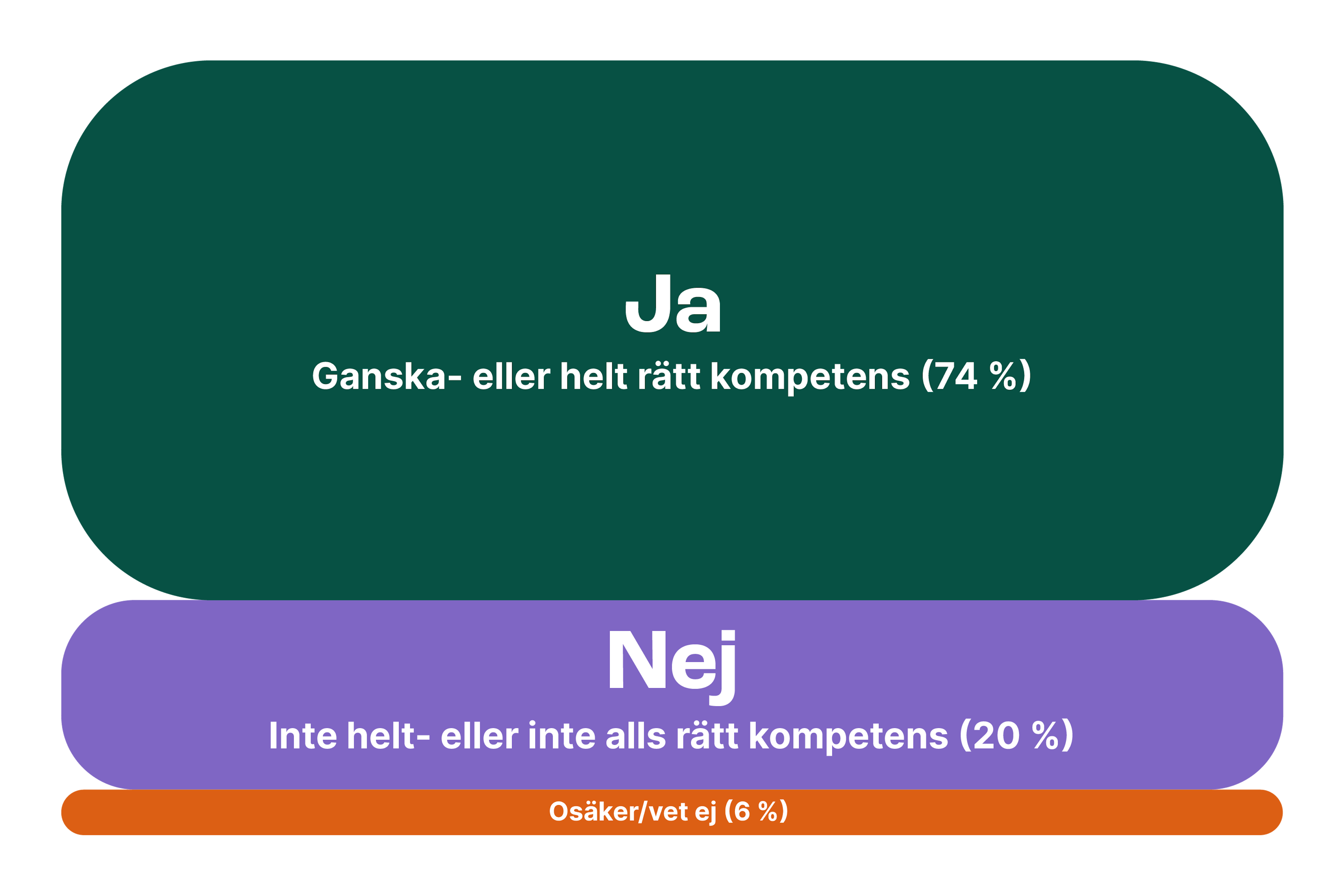 Ja

Ganska- eller helt rätt kompetens (74 %)

Nej

Inte helt- eller inte alls rätt kompetens (20 %)

Osäker/vet ej (6 %)